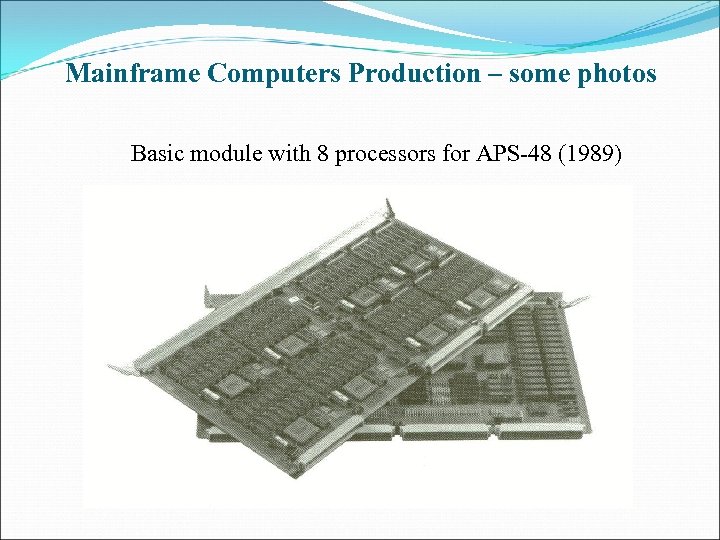 Mainframe Computers Production – some photos

Basic module with 8 processors for APS-48 (1989)